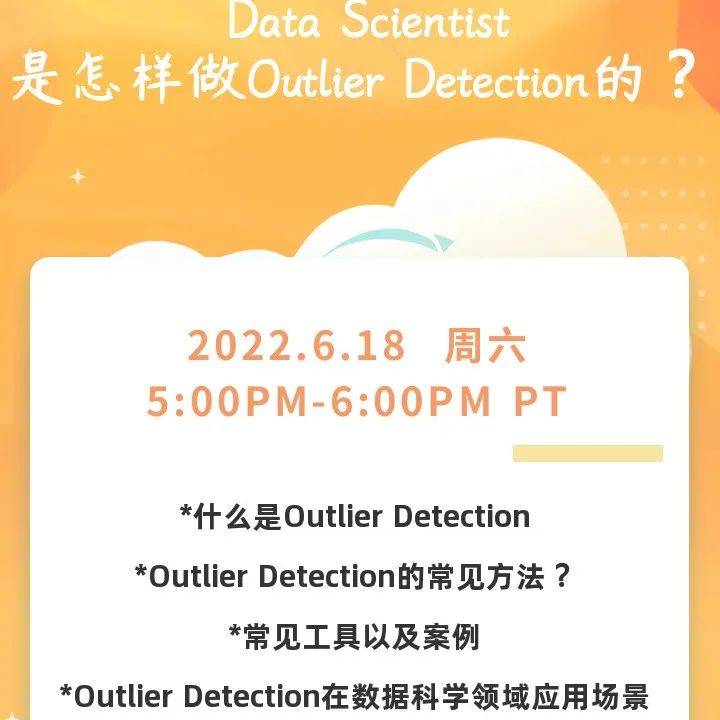 Data Scientist
是怎样做Outlier Detection的？

2022.6.18 周六
5:00PM-6:00PM PT

*什么是Outlier Detection

*Outlier Detection的常见方法？

*常见工具以及案例

*Outlier Detection在数据科学领域应用场景